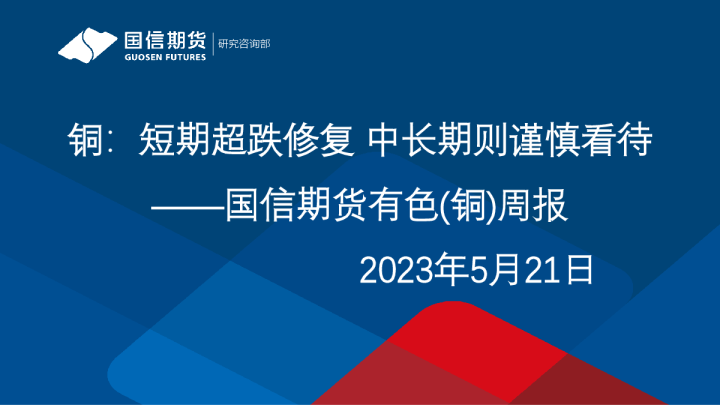 国信期货
GUOSEN FUTURES
研究咨询部

铜：短期超跌修复 中长期则谨慎看待
——国信期货有色(铜)周报

2023年5月21日